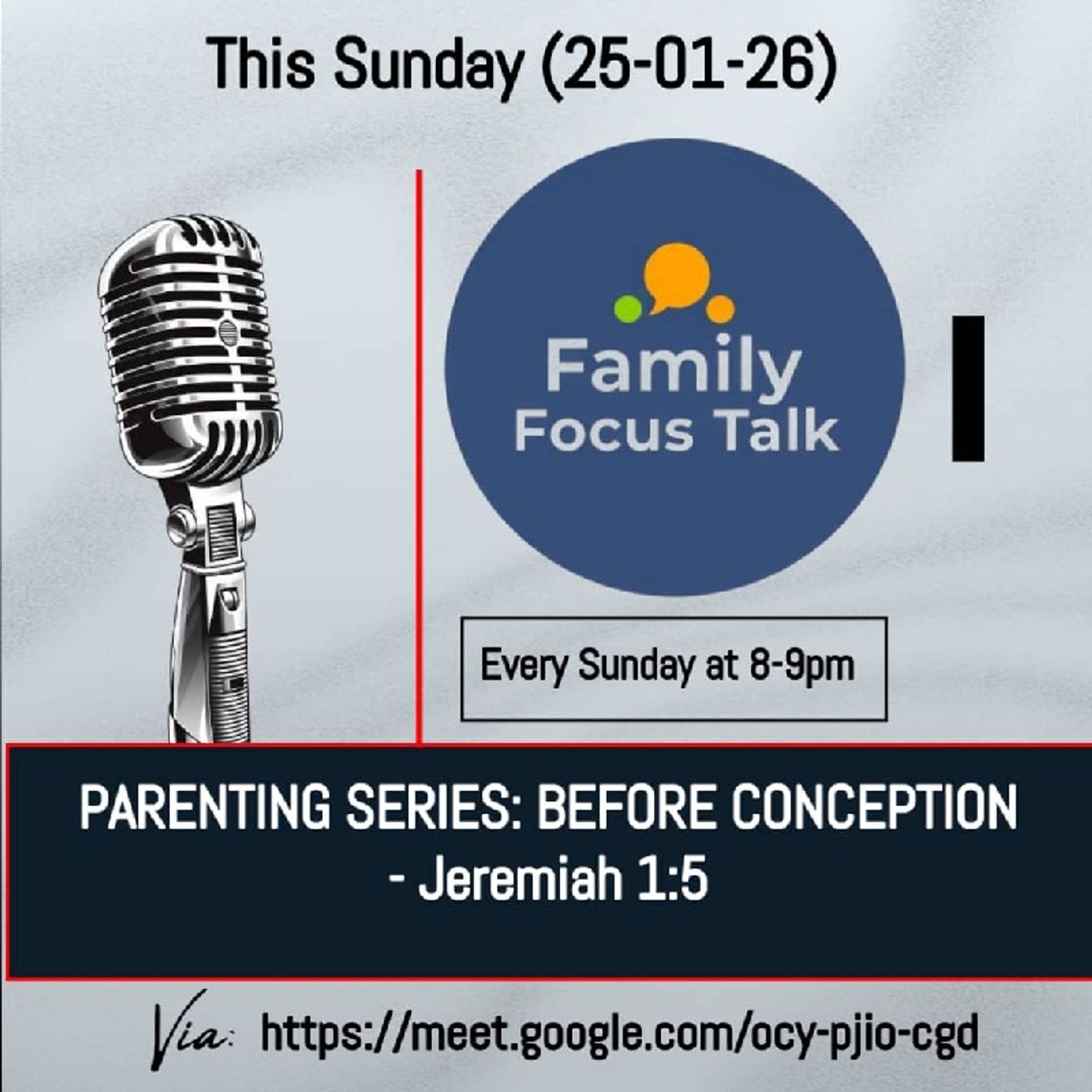 This Sunday (25-01-26)

Family Focus Talk

Every Sunday at 8-9pm

PARENTING SERIES: BEFORE CONCEPTION - Jeremiah 1:5

Via: https://meet.google.com/ocy-pjio-cgd